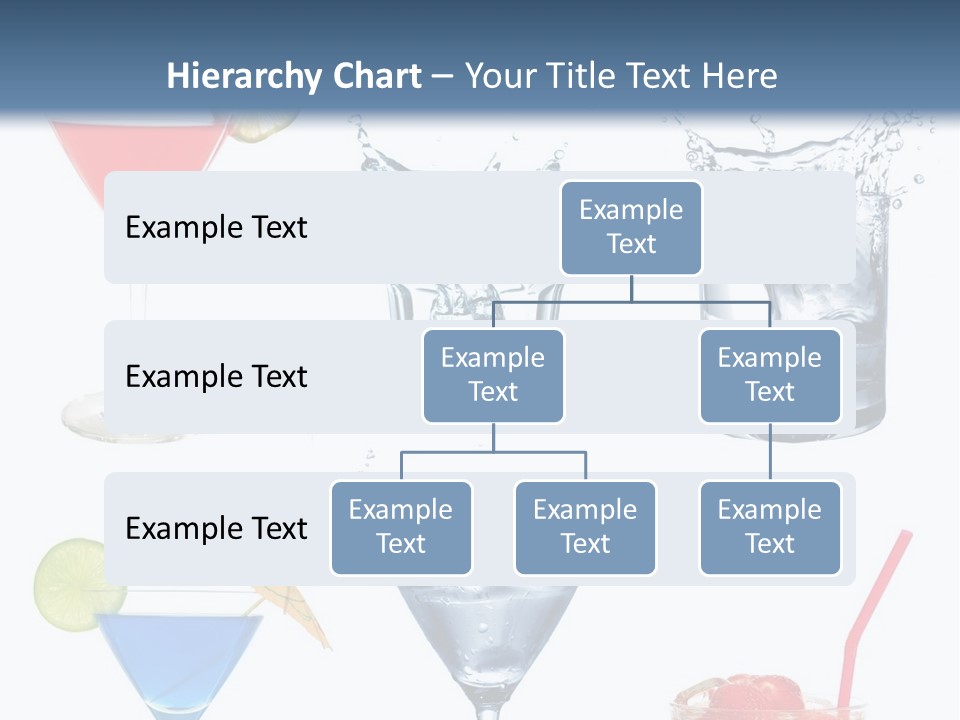 Hierarchy Chart – Your Title Text Here

Example Text

Example Text

Example Text

Example Text

Example Text

Example Text

Example Text

Example Text

Example Text